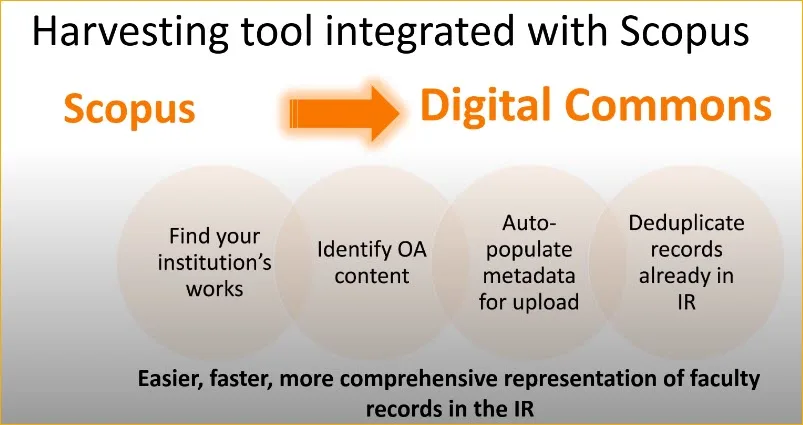 Harvesting tool integrated with Scopus

Scopus

Digital Commons

Find your institution's works

Identify OA content

Auto-populate metadata for upload

Deduplicate records already in IR

Easier, faster, more comprehensive representation of faculty records in the IR